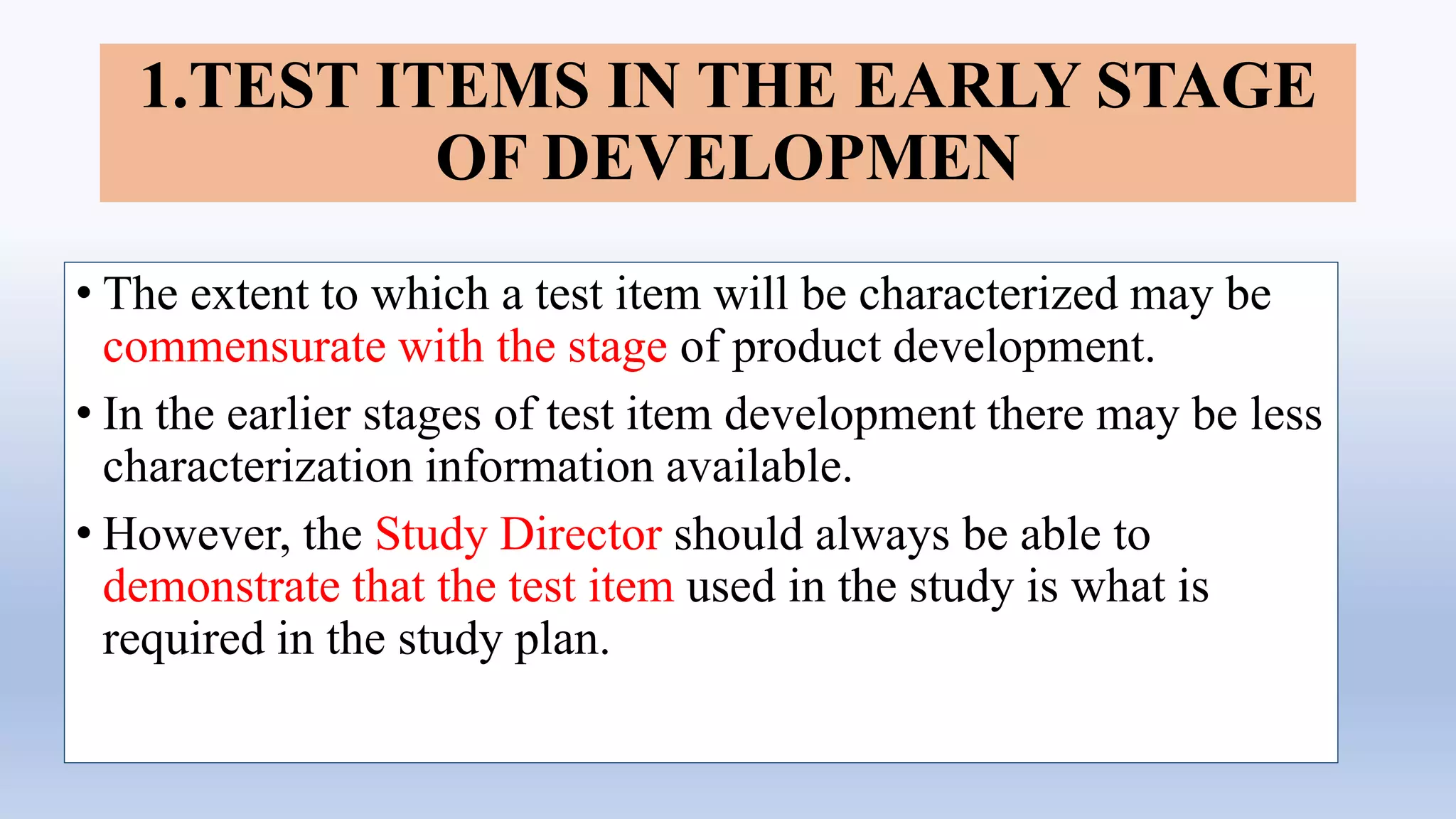 1.TEST ITEMS IN THE EARLY STAGE OF DEVELOPMEN

• The extent to which a test item will be characterized may be commensurate with the stage of product development.

• In the earlier stages of test item development there may be less characterization information available.

• However, the Study Director should always be able to demonstrate that the test item used in the study is what is required in the study plan.